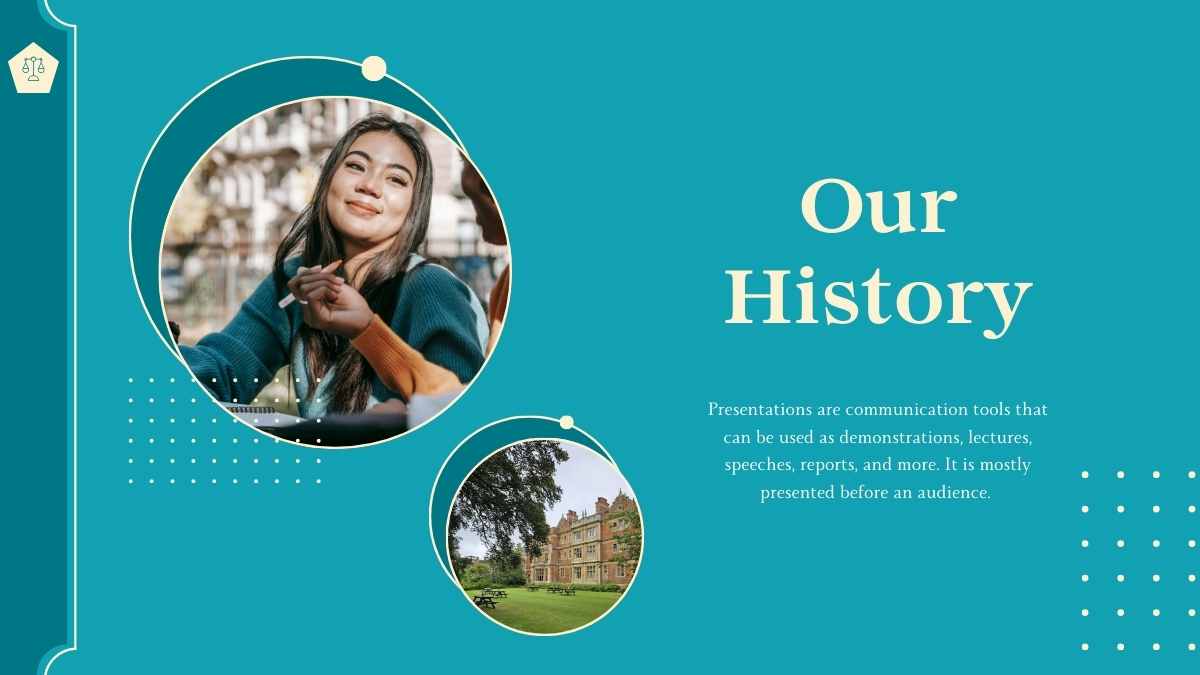 Our History

Presentations are communication tools that can be used as demonstrations, lectures, speeches, reports, and more. It is mostly presented before an audience.